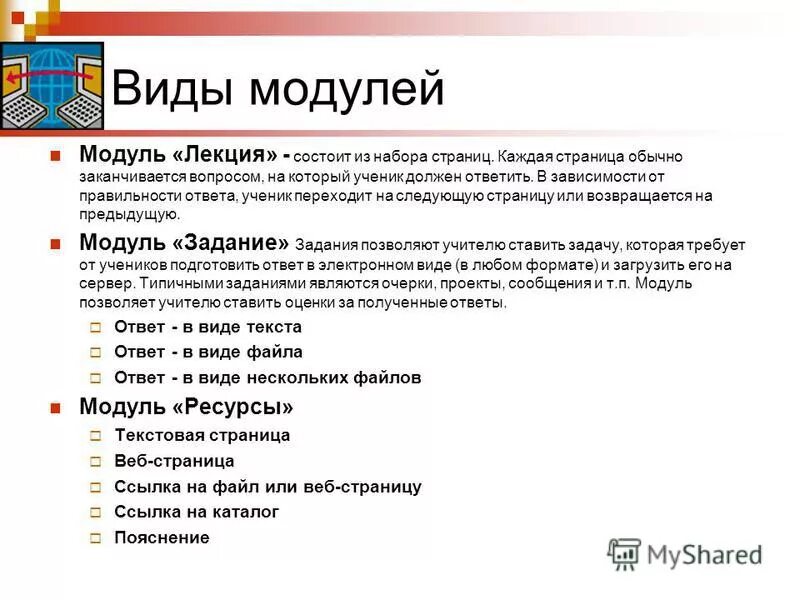 Виды модулей

Модуль «Лекция» - состоит из набора страниц. Каждая страница обычно заканчивается вопросом, на который ученик должен ответить. В зависимости от правильности ответа, ученик переходит на следующую страницу или возвращается на предыдущую.

Модуль «Задание» Задания позволяют учителю ставить задачу, которая требует от учеников подготовить ответ в электронном виде (в любом формате) и загрузить его на сервер. Типичными заданиями являются очерки, проекты, сообщения и т.п. Модуль позволяет учителю ставить оценки за полученные ответы.

Ответ - в виде текста
Ответ - в виде файла
Ответ - в виде нескольких файлов

Модуль «Ресурсы»

Текстовая страница
Веб-страница
Ссылка на файл или веб-страницу
Ссылка на каталог
Пояснение

MyShared